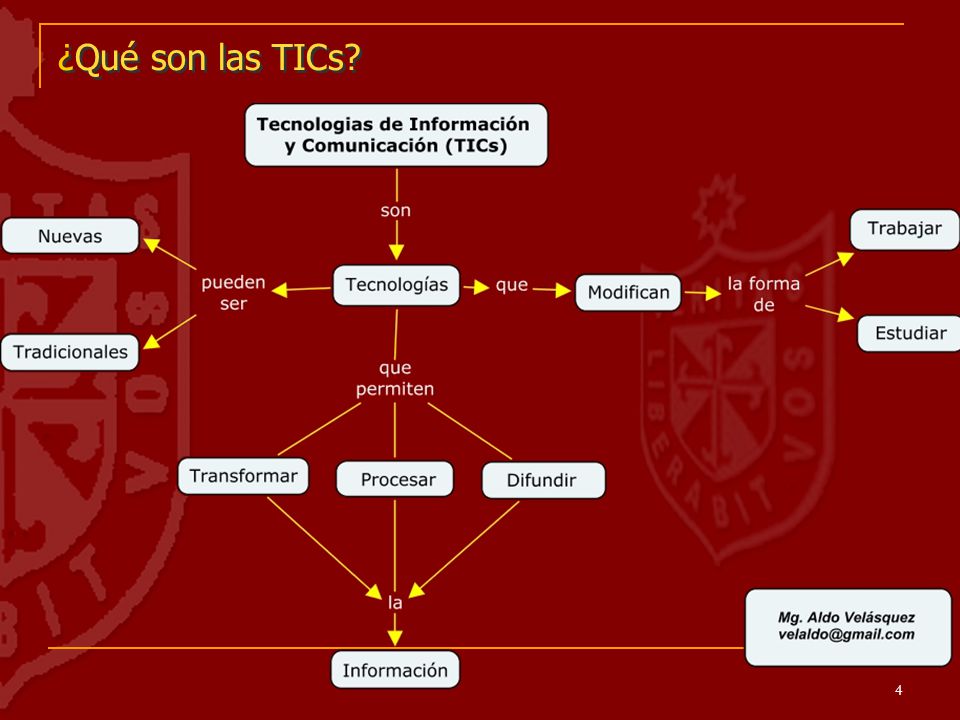 ¿Qué son las TICs?

Tecnologias de Información y Comunicación (TICs)

son

Tecnologías

pueden ser

Nuevas

Tradicionales

que

Modifican

la forma de

Trabajar

Estudiar

que permiten

Transformar

Procesar

Difundir

la

Información

Mg. Aldo Velásquez
velaldo@gmail.com

4